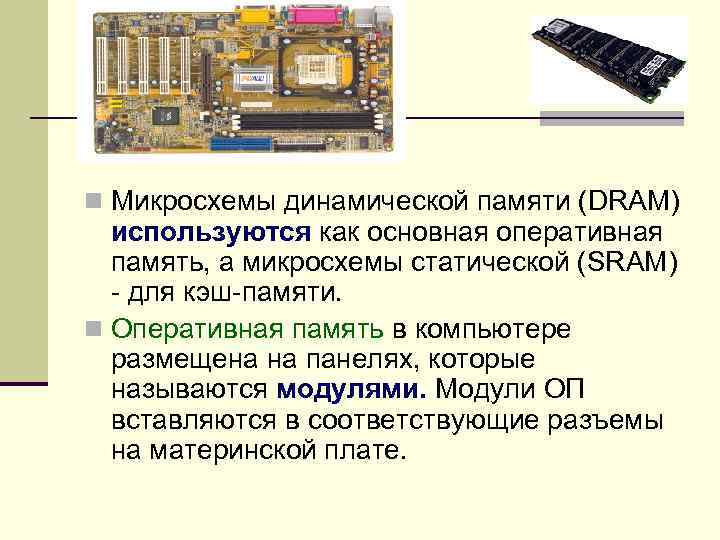 Микросхемы динамической памяти (DRAM) используются как основная оперативная память, а микросхемы статической (SRAM) - для кэш-памяти.

Оперативная память в компьютере размещена на панелях, которые называются модулями. Модули ОП вставляются в соответствующие разъемы на материнской плате.